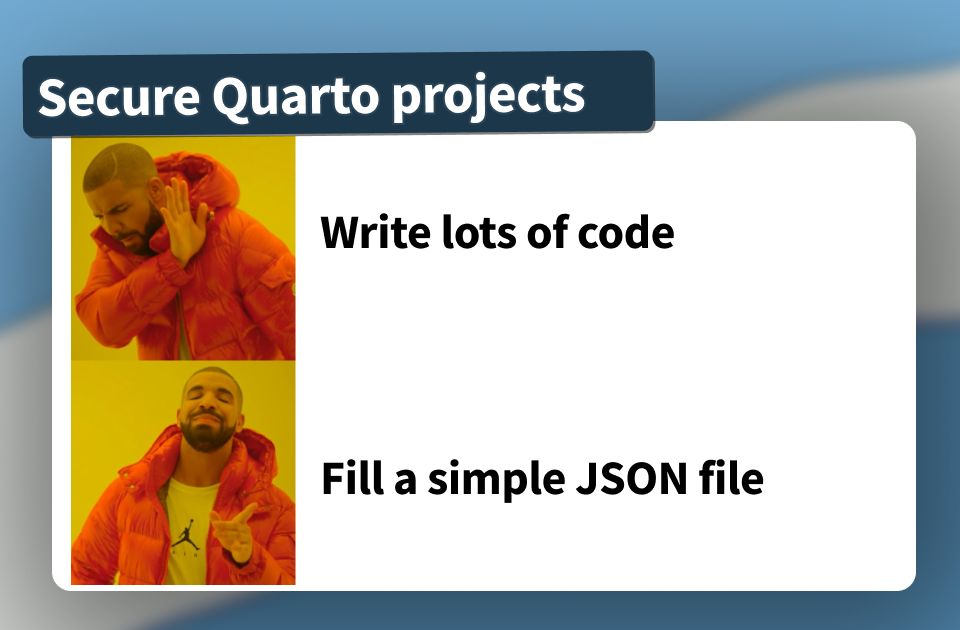 Secure Quarto projects

Write lots of code

Fill a simple JSON file